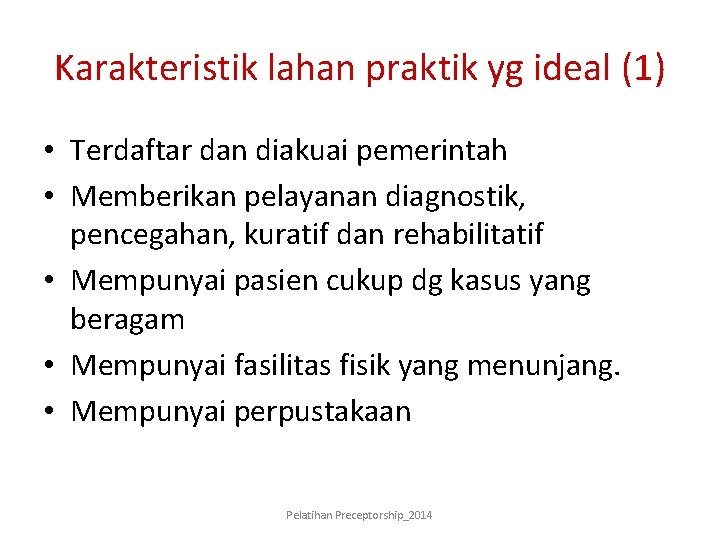 Karakteristik lahan praktik yg ideal (1)

• Terdaftar dan diakuai pemerintah
• Memberikan pelayanan diagnostik, pencegahan, kuratif dan rehabilitatif
• Mempunyai pasien cukup dg kasus yang beragam
• Mempunyai fasilitas fisik yang menunjang.
• Mempunyai perpustakaan

Pelatihan Preceptorship_2014